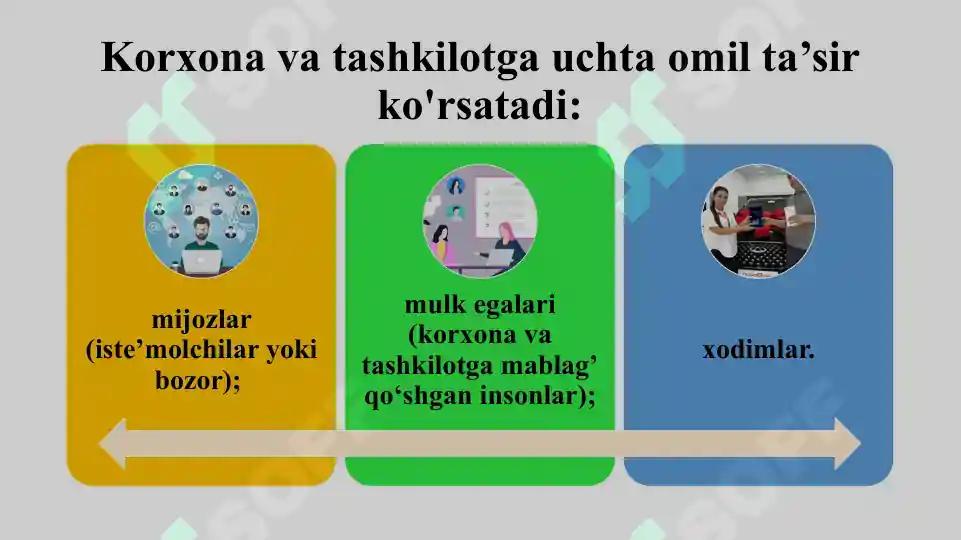 Korxona va tashkilotga uchta omil ta’sir ko'rsatadi:

mijozlar (iste’molchilar yoki bozor);

mulk egalari (korxona va tashkilotga mablag’ qo‘shgan insonlar);

xodimlar.